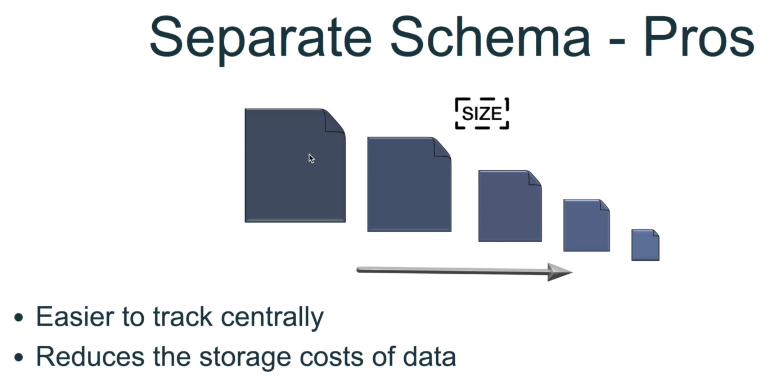 Separate Schema - Pros

SIZE

• Easier to track centrally
• Reduces the storage costs of data